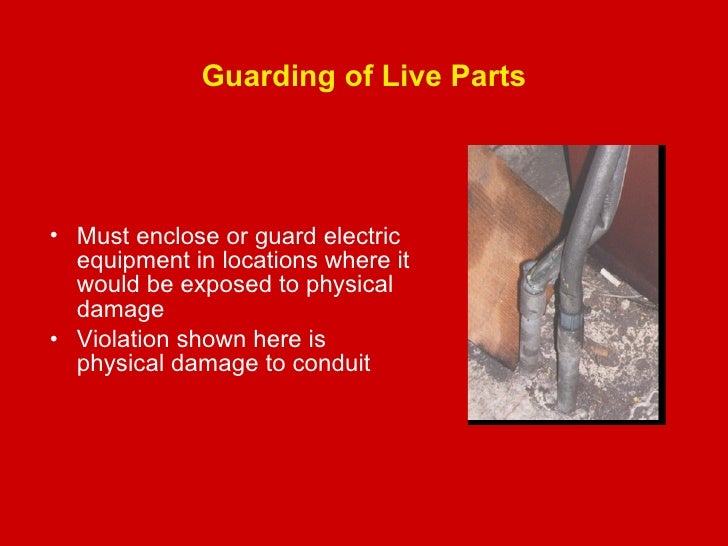 Guarding of Live Parts

• Must enclose or guard electric equipment in locations where it would be exposed to physical damage
• Violation shown here is physical damage to conduit